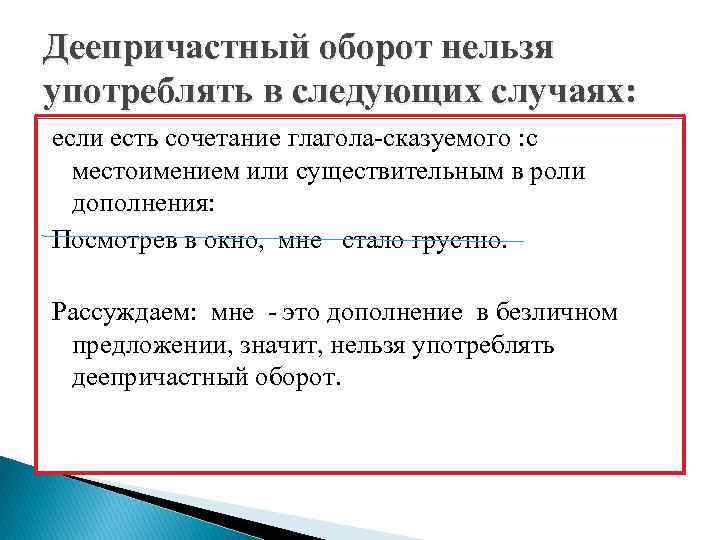 Деепричастный оборот нельзя употреблять в следующих случаях:

если есть сочетание глагола-сказуемого :с местоимением или существительным в роли дополнения:

Посмотрев в окно, мне стало грустно.

Рассуждаем: мне - это дополнение в безличном предложении, значит, нельзя употреблять деепричастный оборот.